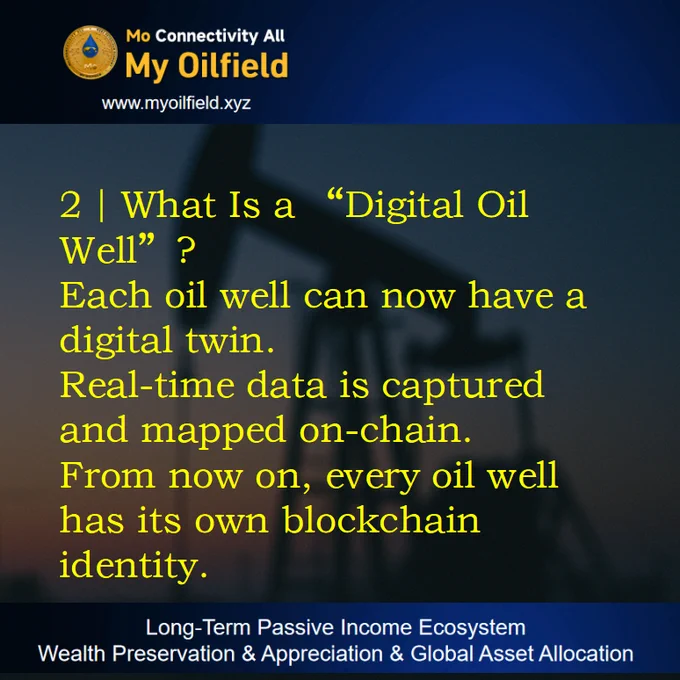 Mo Connectivity All
My Oilfield
www.myoilfield.xyz

2 | What Is a “Digital Oil Well”?
Each oil well can now have a digital twin.
Real-time data is captured and mapped on-chain.
From now on, every oil well has its own blockchain identity.

Long-Term Passive Income Ecosystem
Wealth Preservation & Appreciation & Global Asset Allocation